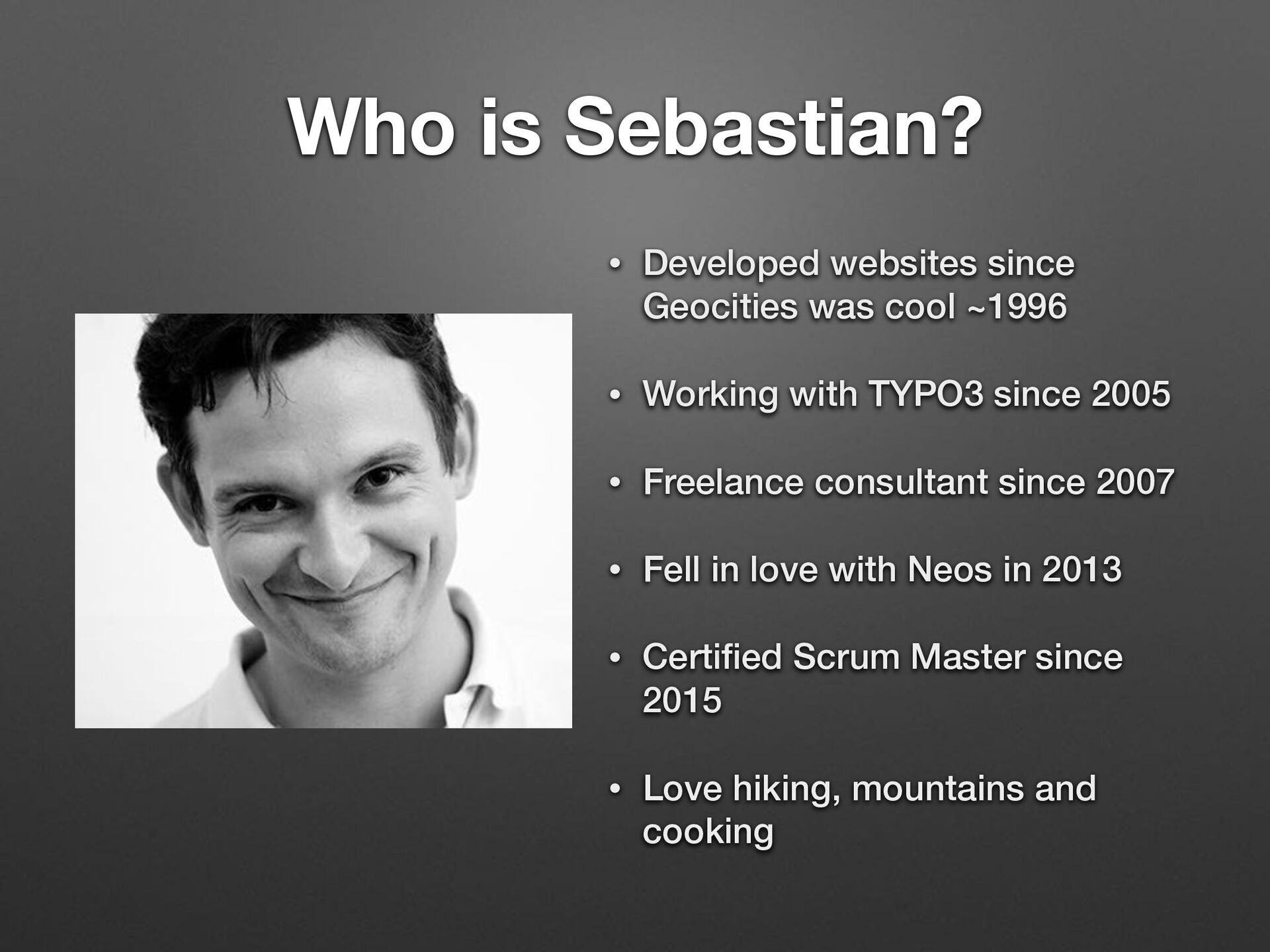 Who is Sebastian?

• Developed websites since Geocities was cool ~1996

• Working with TYPO3 since 2005

• Freelance consultant since 2007

• Fell in love with Neos in 2013

• Certified Scrum Master since 2015

• Love hiking, mountains and cooking